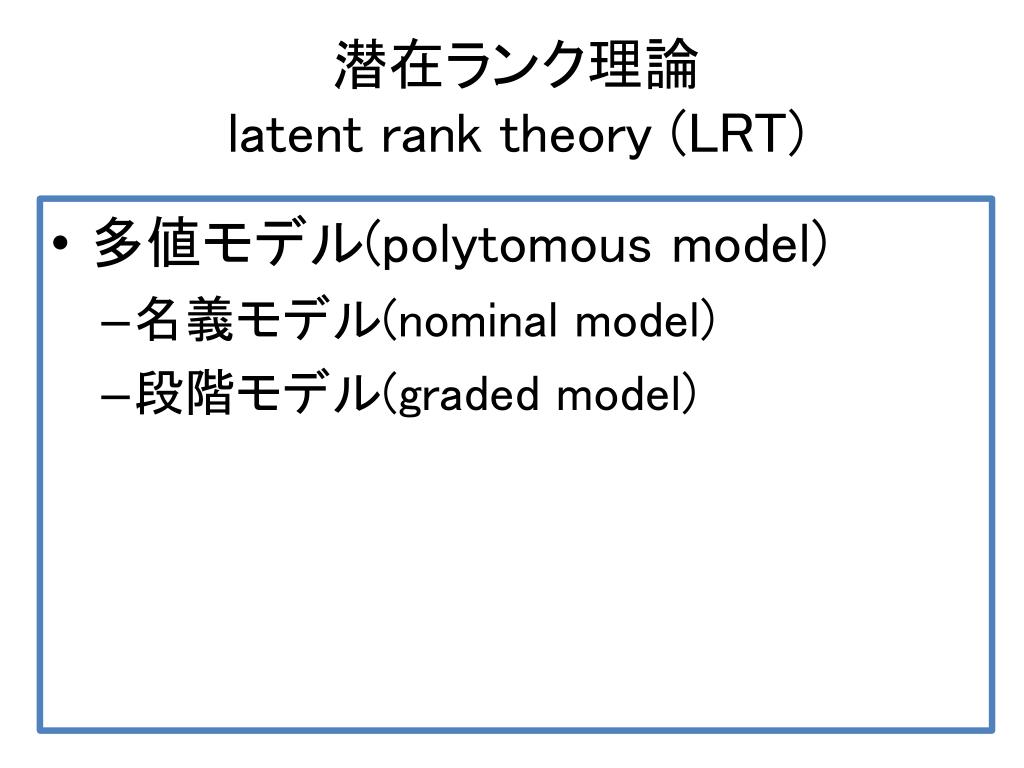 潜在ランク理論
latent rank theory (LRT)

• 多値モデル(polytomous model)
– 名義モデル(nominal model)
– 段階モデル(graded model)